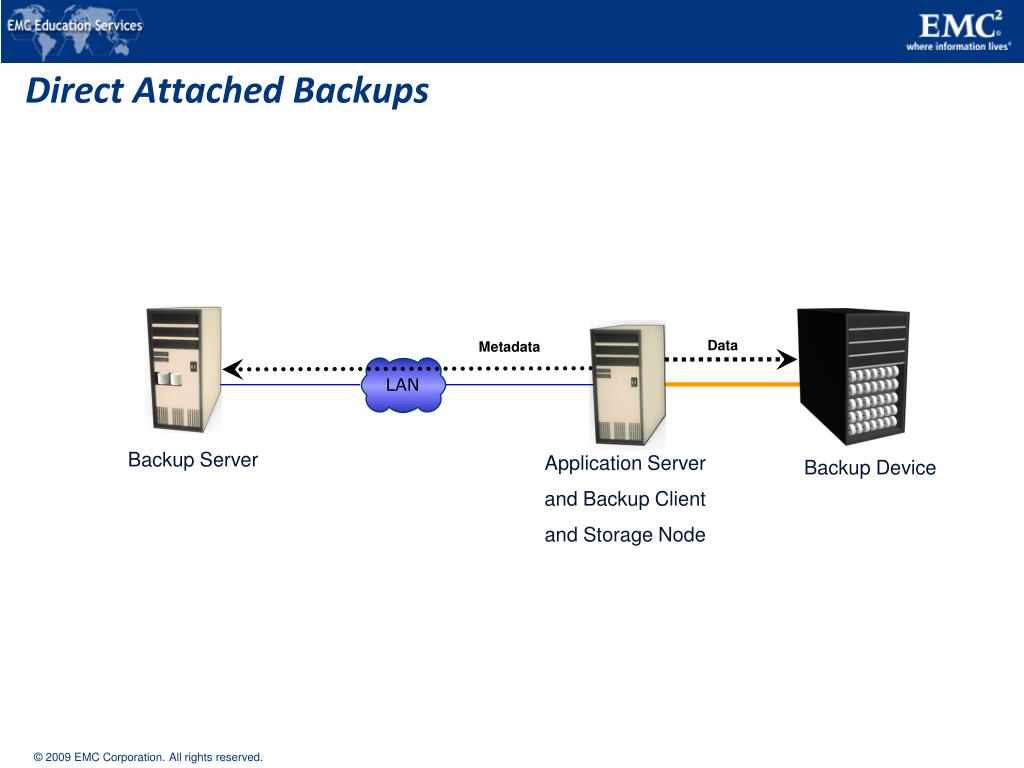 EMC Education Services

EMC²
where information lives®

Direct Attached Backups

Metadata

Data

LAN

Backup Server

Application Server and Backup Client and Storage Node

Backup Device

© 2009 EMC Corporation. All rights reserved.